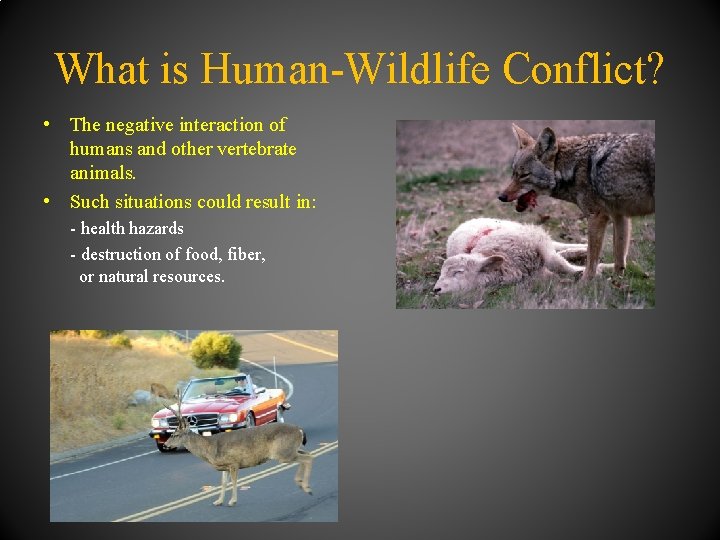 What is Human-Wildlife Conflict?

• The negative interaction of humans and other vertebrate animals.

• Such situations could result in:
- health hazards
- destruction of food, fiber, or natural resources.